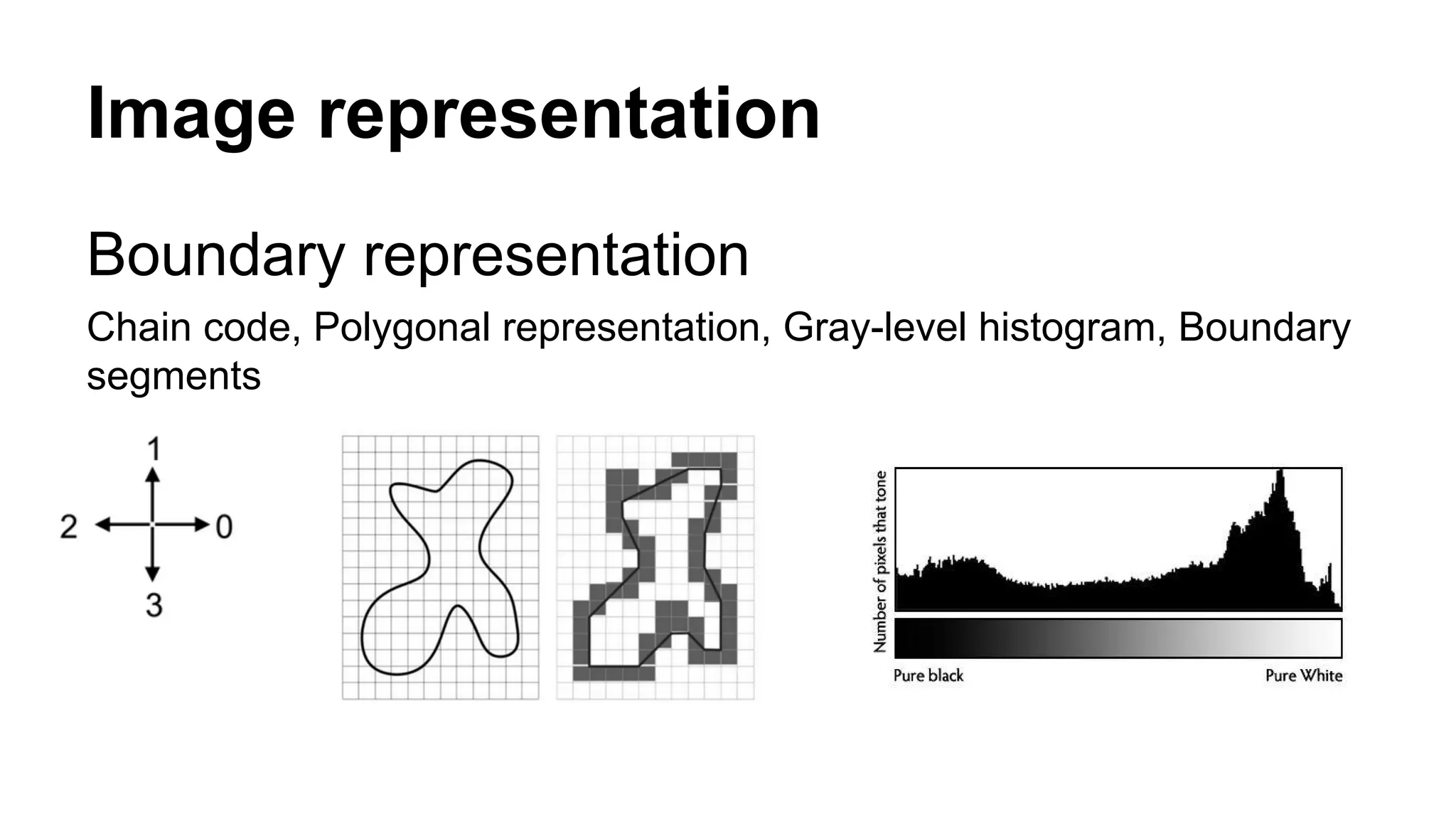 Image representation

Boundary representation

Chain code, Polygonal representation, Gray-level histogram, Boundary segments

1

2

0

3

Number of pixels that tone

Pure black

Pure White